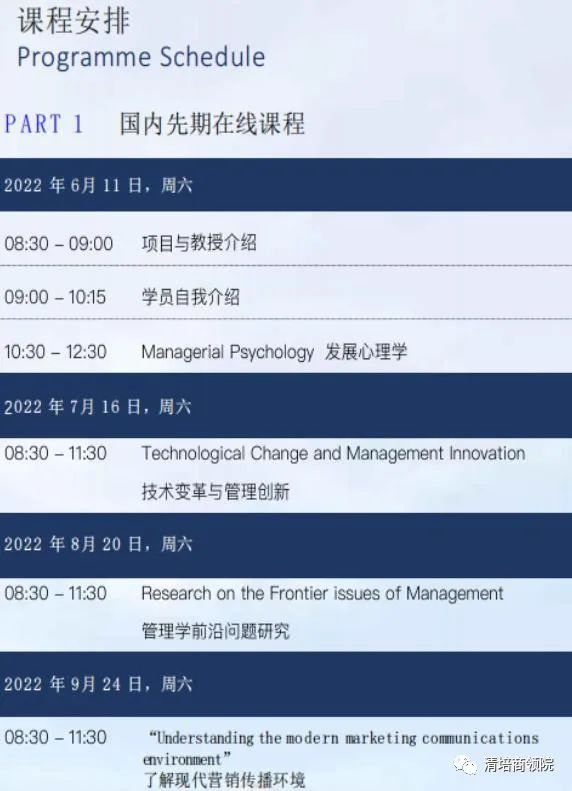 课程安排
Programme Schedule

PART 1 国内先期在线课程

2022 年 6月 11 日，周六

08:30 – 09:00 项目与教授介绍

09:00 – 10:15 学员自我介绍

10:30 – 12:30 Managerial Psychology 发展心理学

2022 年 7月 16 日，周六

08:30 – 11:30 Technological Change and Management Innovation 技术变革与管理创新

2022 年 8月 20 日，周六

08:30 – 11:30 Research on the Frontier issues of Management 管理学前沿问题研究

2022 年 9月 24 日，周六

08:30 – 11:30 “Understanding the modern marketing communications environment” 了解现代营销传播环境

清培商领院